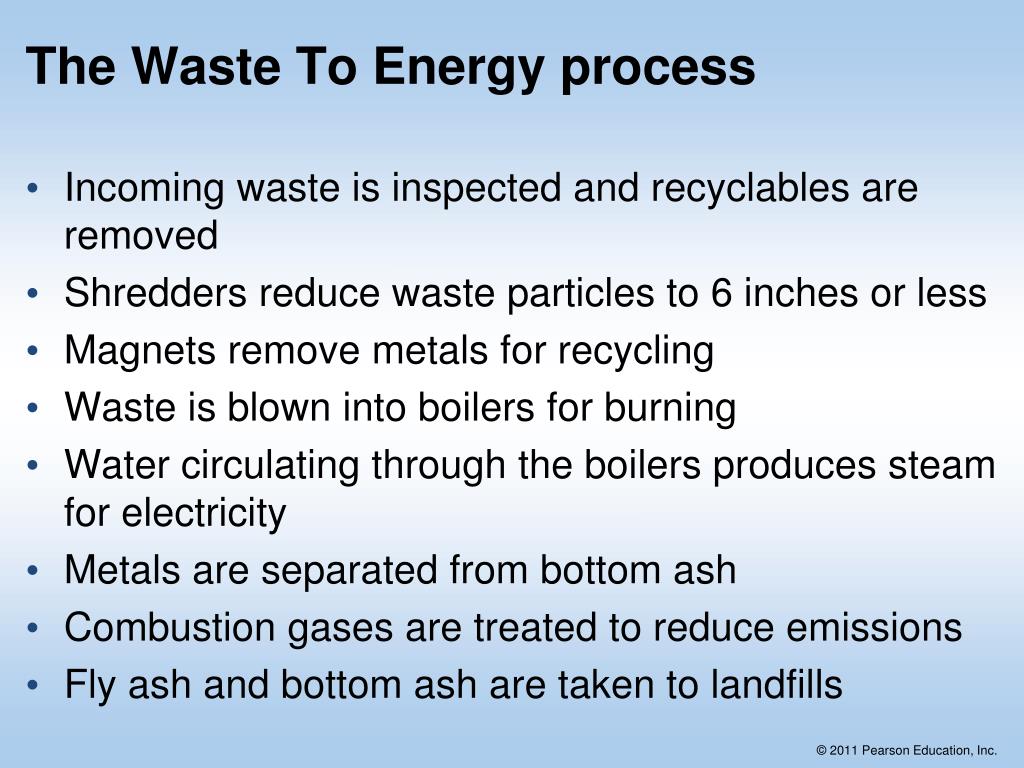 The Waste To Energy process

• Incoming waste is inspected and recyclables are removed
• Shredders reduce waste particles to 6 inches or less
• Magnets remove metals for recycling
• Waste is blown into boilers for burning
• Water circulating through the boilers produces steam for electricity
• Metals are separated from bottom ash
• Combustion gases are treated to reduce emissions
• Fly ash and bottom ash are taken to landfills

© 2011 Pearson Education, Inc.